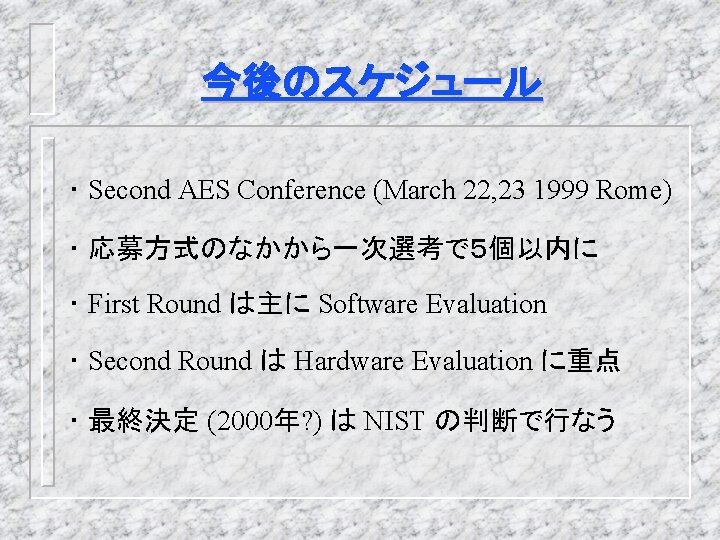 今後のスケジュール

・Second AES Conference (March 22,23 1999 Rome)

・応募方式のなかから一次選考で5個以内に

・First Round は主に Software Evaluation

・Second Round は Hardware Evaluation に重点

・最終決定 (2000年?) は NIST の判断で行なう